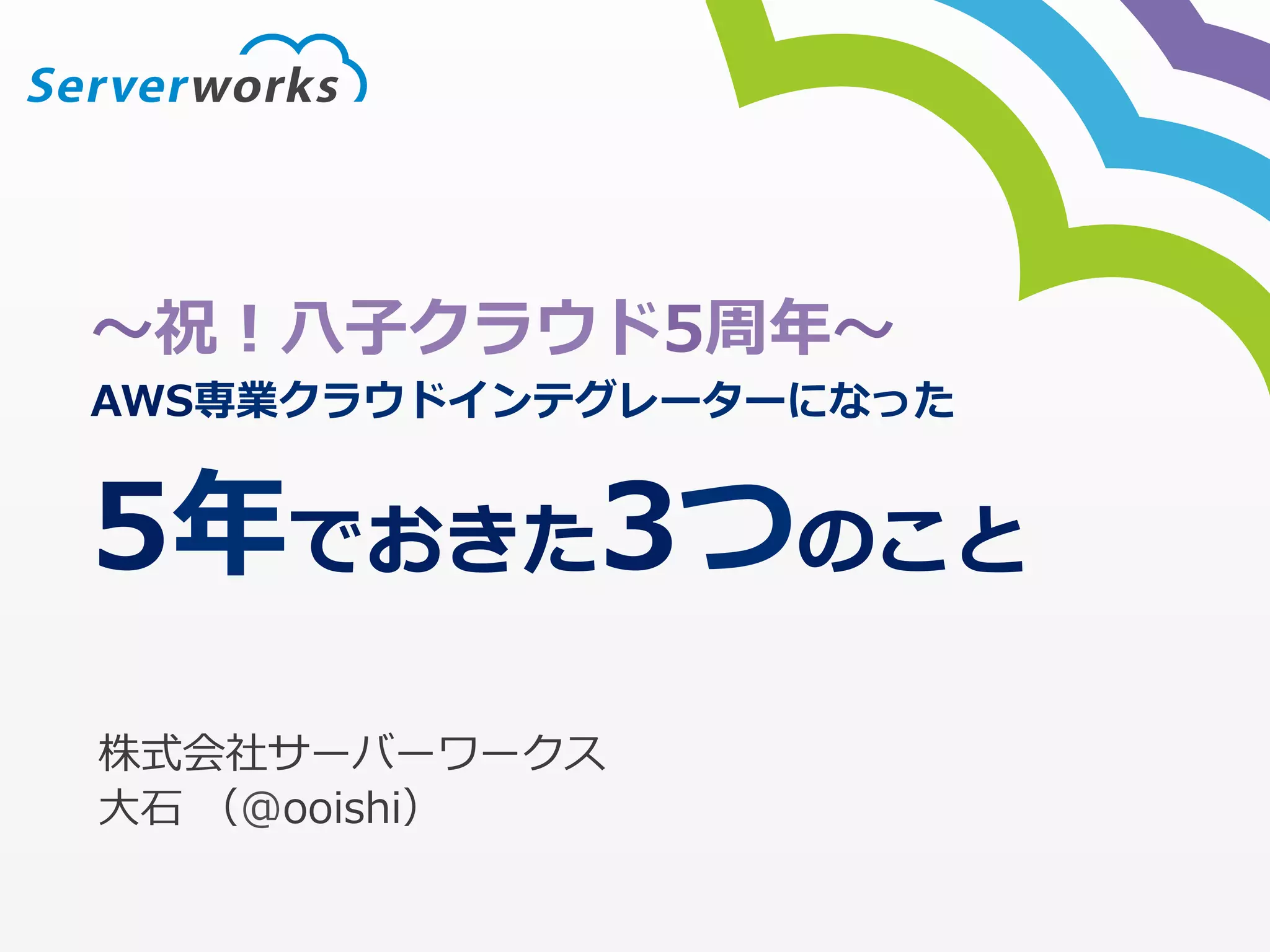 Serverworks

～祝！八子クラウド5周年～
AWS専業クラウドインテグレーターになった
5年でおきた3つのこと

株式会社サーバーワークス
大石 （@ooishi）